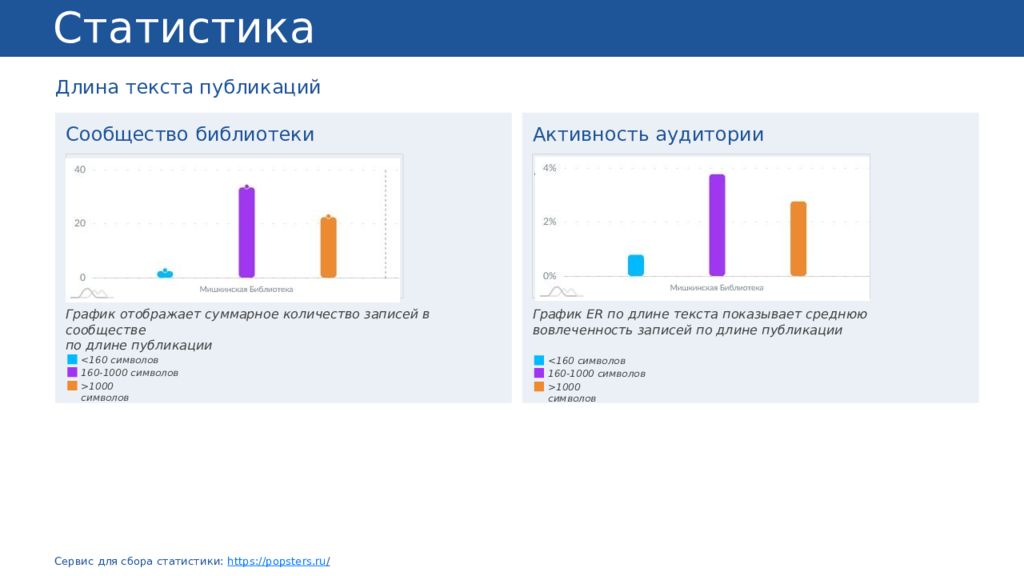 Статистика

Длина текста публикаций

Сообщество библиотеки

40
20
0
Мишкинская Библиотека

График отображает суммарное количество записей в сообществе по длине публикации

<160 символов
160-1000 символов
>1000 символов

Активность аудитории

4%
2%
0%
Мишкинская Библиотека

График ER по длине текста показывает среднюю вовлеченность записей по длине публикации

<160 символов
160-1000 символов
>1000 символов

Сервис для сбора статистики: https://popsters.ru/